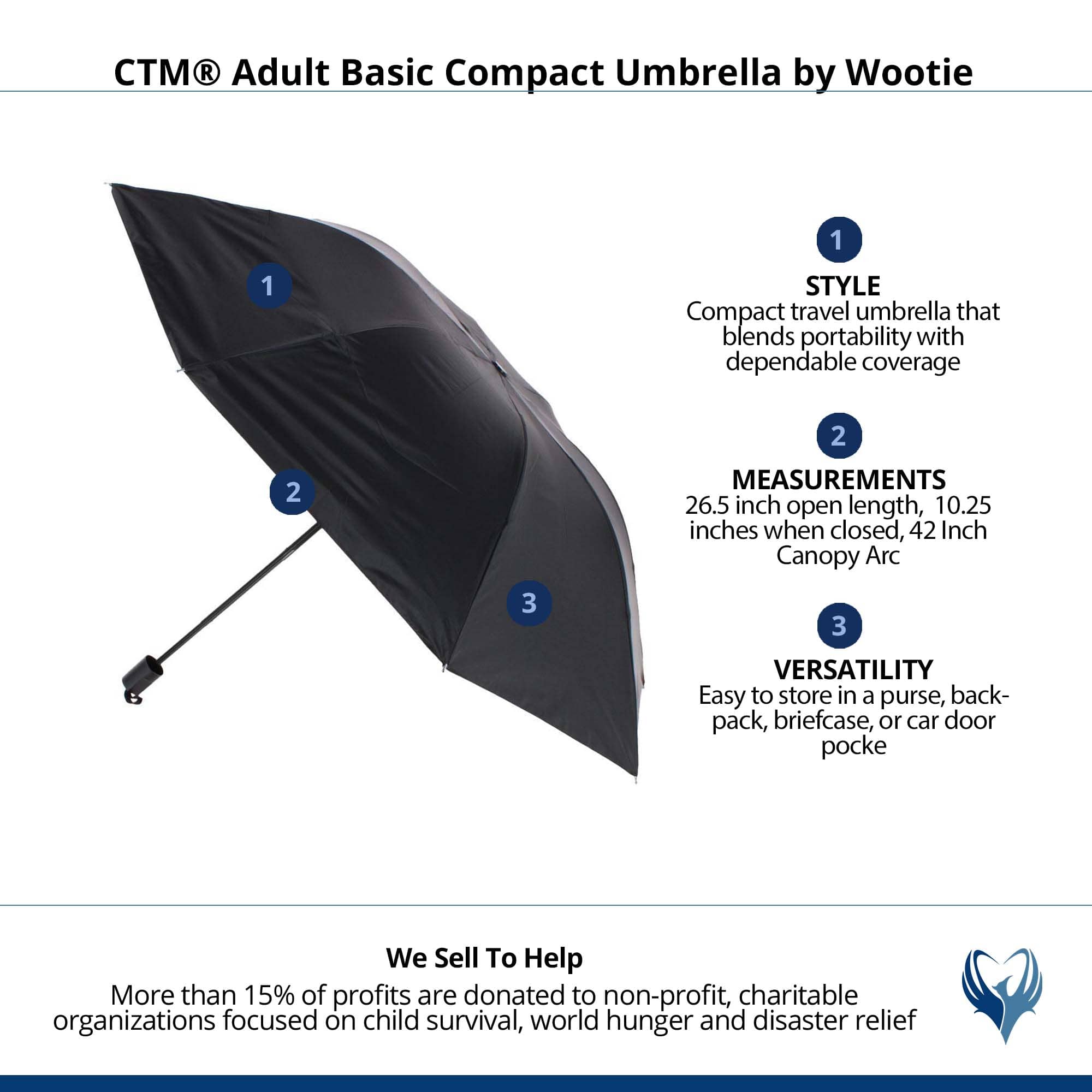 CTM® Adult Basic Compact Umbrella by Wootie

1

2

3

1
STYLE
Compact travel umbrella that blends portability with dependable coverage

2
MEASUREMENTS
26.5 inch open length, 10.25 inches when closed, 42 Inch Canopy Arc

3
VERSATILITY
Easy to store in a purse, backpack, briefcase, or car door pocke

We Sell To Help
More than 15% of profits are donated to non-profit, charitable organizations focused on child survival, world hunger and disaster relief